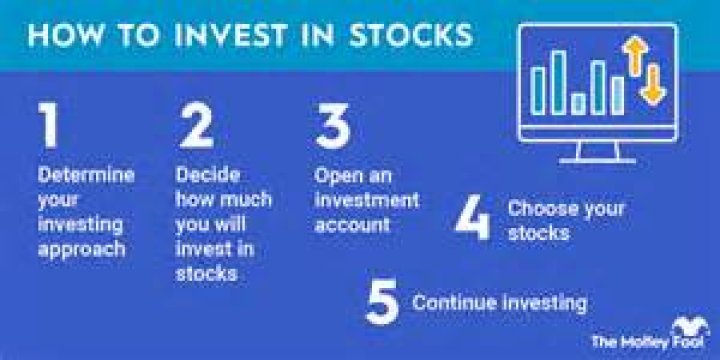 HOW TO INVEST IN STOCKS

1
Determine your investing approach

2
Decide how much you will invest in stocks

3
Open an investment account

4
Choose your stocks

5
Continue investing

The Motley Fool